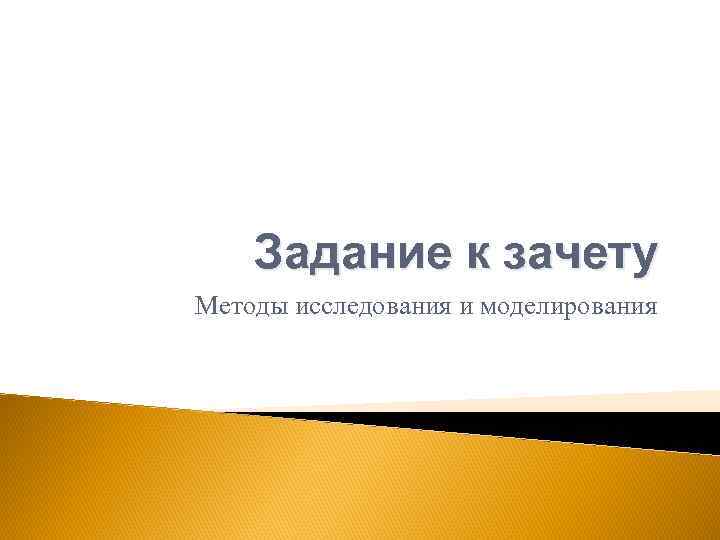 Задание к зачету

Методы исследования и моделирования